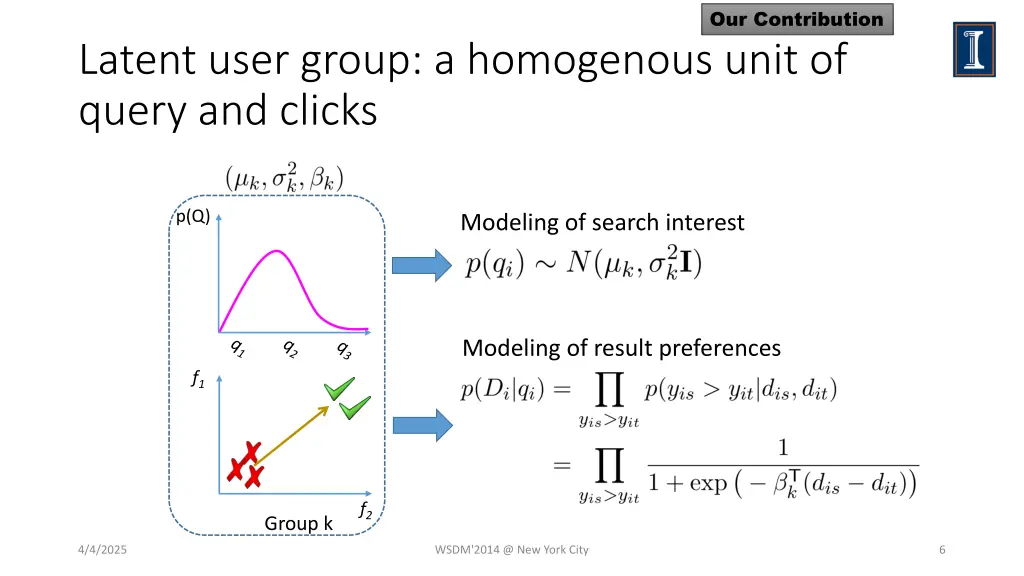 Our Contribution

Latent user group: a homogenous unit of query and clicks

$(\mu_k, \sigma_k^2, \beta_k)$

p(Q)

$q_1$ $q_2$ $q_3$

$f_1$

$f_2$

Group k

Modeling of search interest

$p(q_i) \sim N(\mu_k, \sigma_k^2 \mathbf{I})$

Modeling of result preferences

$p(D_i|q_i) = \prod_{y_{is}>y_{it}} p(y_{is} > y_{it}|d_{is}, d_{it})$

$= \prod_{y_{is}>y_{it}} \frac{1}{1+\exp\left(-\beta_k^{\mathsf{T}}(d_{is}-d_{it})\right)}$

4/4/2025

WSDM'2014 @ New York City

6